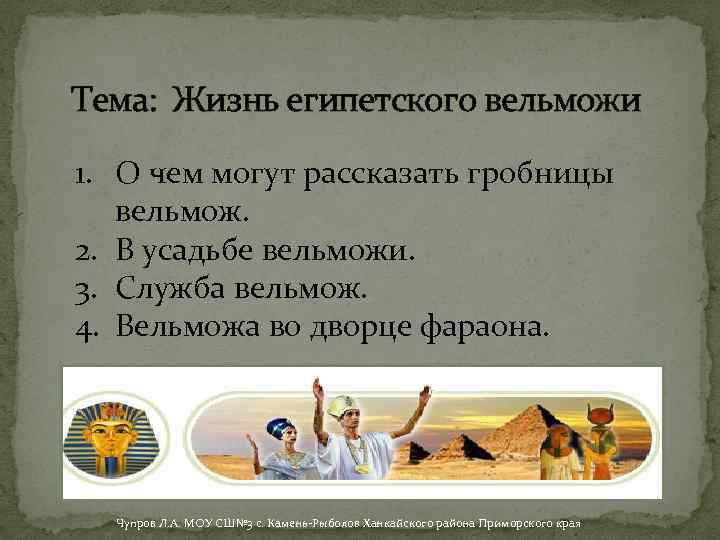 Тема: Жизнь египетского вельможи

1. О чем могут рассказать гробницы вельмож.
2. В усадьбе вельможи.
3. Служба вельмож.
4. Вельможа во дворце фараона.

Чупров Л.А. МОУ СШ№3 с. Камень-Рыболов Ханкайского района Приморского края